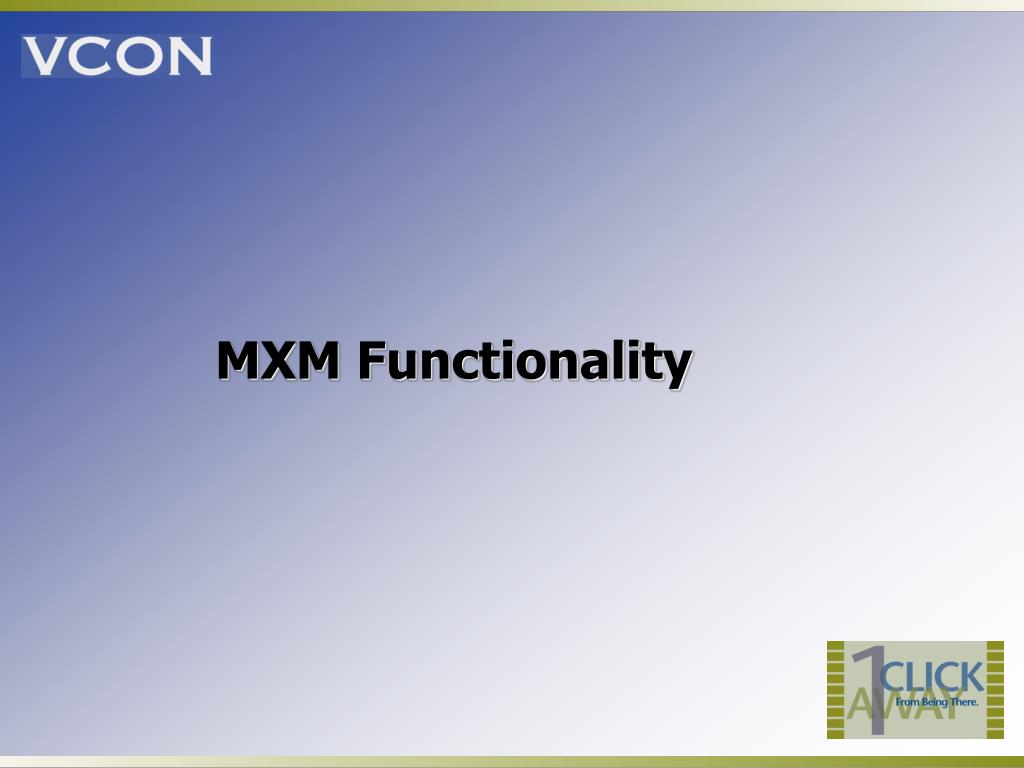 VCON

MXM Functionality

1 CLICK AWAY From Being There.